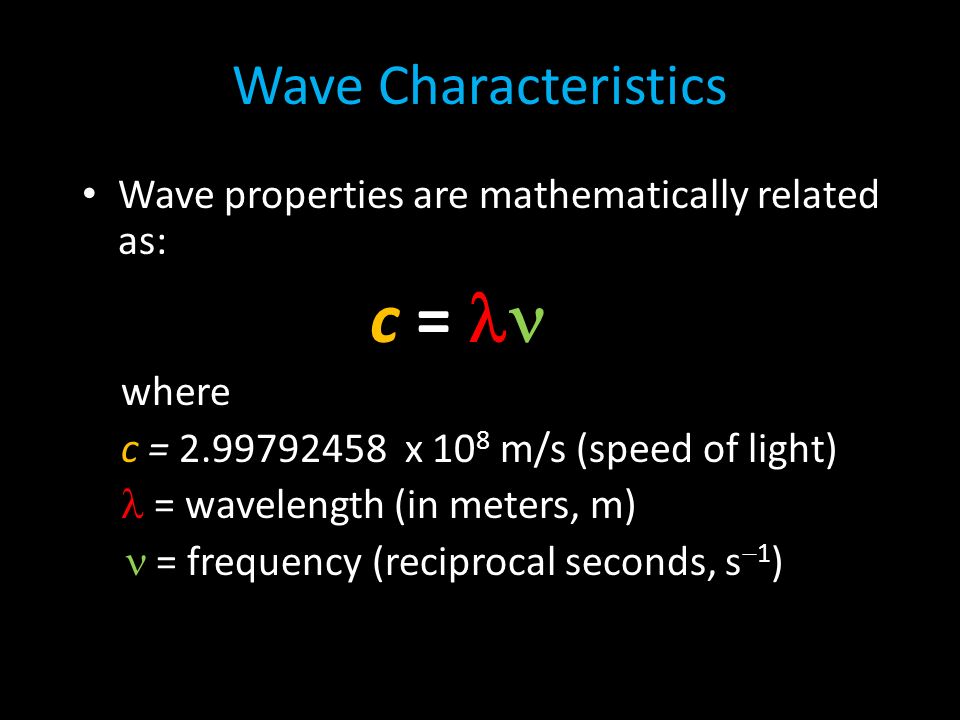 Wave Characteristics

• Wave properties are mathematically related as:

$c = \lambda\nu$

where

$c$ = 2.99792458 x $10^8$ m/s (speed of light)

$\lambda$ = wavelength (in meters, m)

$\nu$ = frequency (reciprocal seconds, $s^{-1}$)